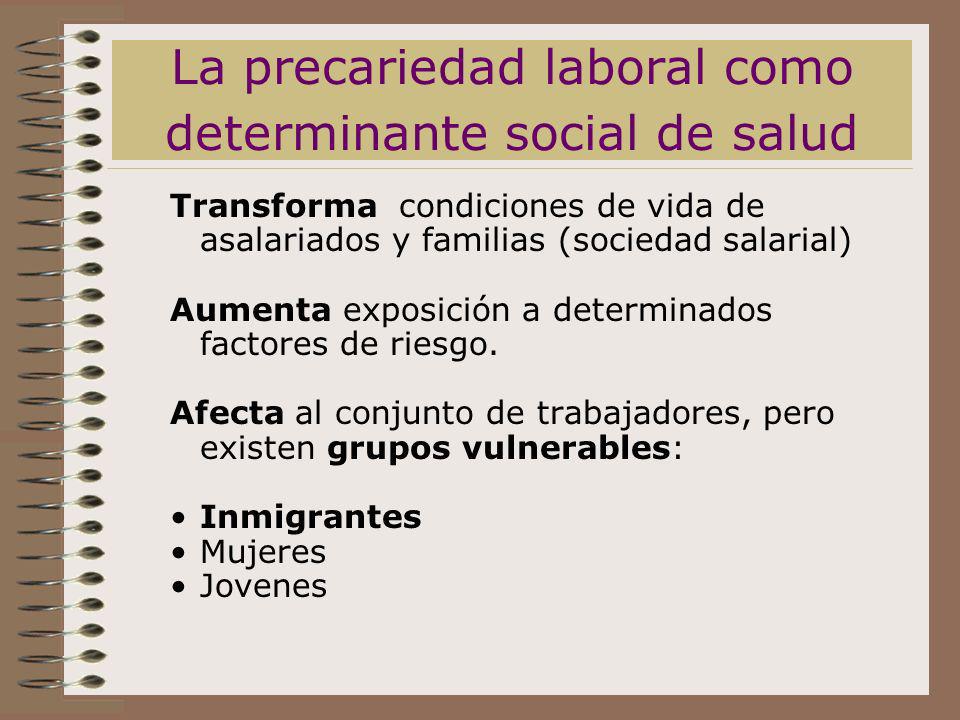 La precariedad laboral como determinante social de salud

Transforma condiciones de vida de asalariados y familias (sociedad salarial)

Aumenta exposición a determinados factores de riesgo.

Afecta al conjunto de trabajadores, pero existen grupos vulnerables:

• Inmigrantes
• Mujeres
• Jovenes